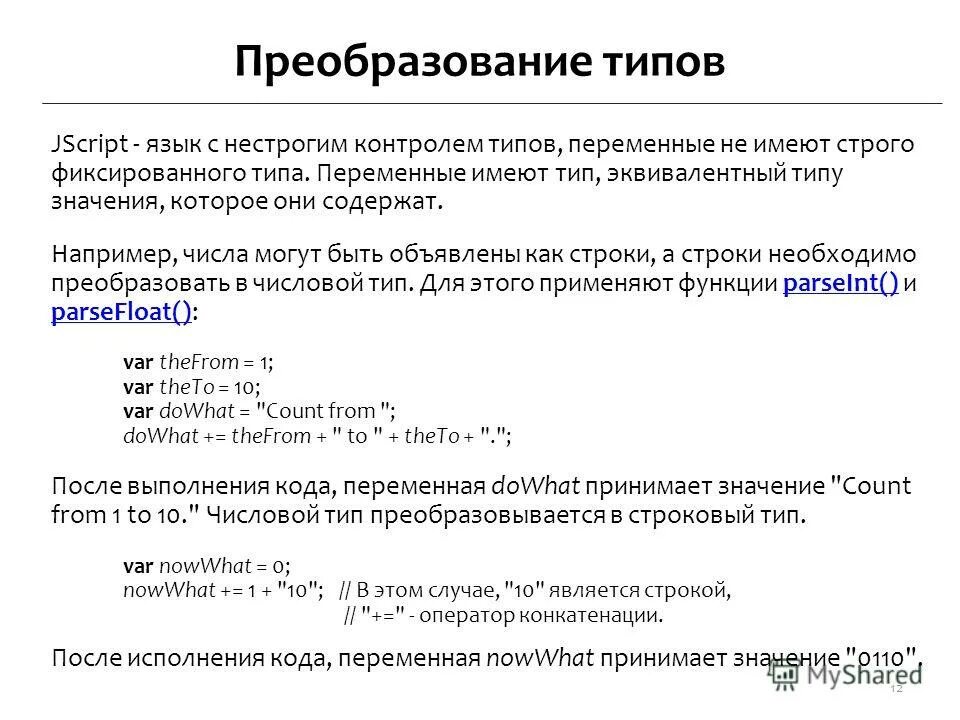 Преобразование типов

JScript - язык с нестрогим контролем типов, переменные не имеют строго фиксированного типа. Переменные имеют тип, эквивалентный типу значения, которое они содержат.

Например, числа могут быть объявлены как строки, а строки необходимо преобразовать в числовой тип. Для этого применяют функции parseInt() и parseFloat():

var theFrom = 1;
var theTo = 10;
var doWhat = "Count from ";
doWhat += theFrom + " to " + theTo + ".";

После выполнения кода, переменная doWhat принимает значение "Count from 1 to 10." Числовой тип преобразовывается в строковый тип.

var nowWhat = 0;
nowWhat += 1 + "10"; // В этом случае, "10" является строкой,
// "+=" - оператор конкатенации.

После исполнения кода, переменная nowWhat принимает значение "0110".

MyShared

12